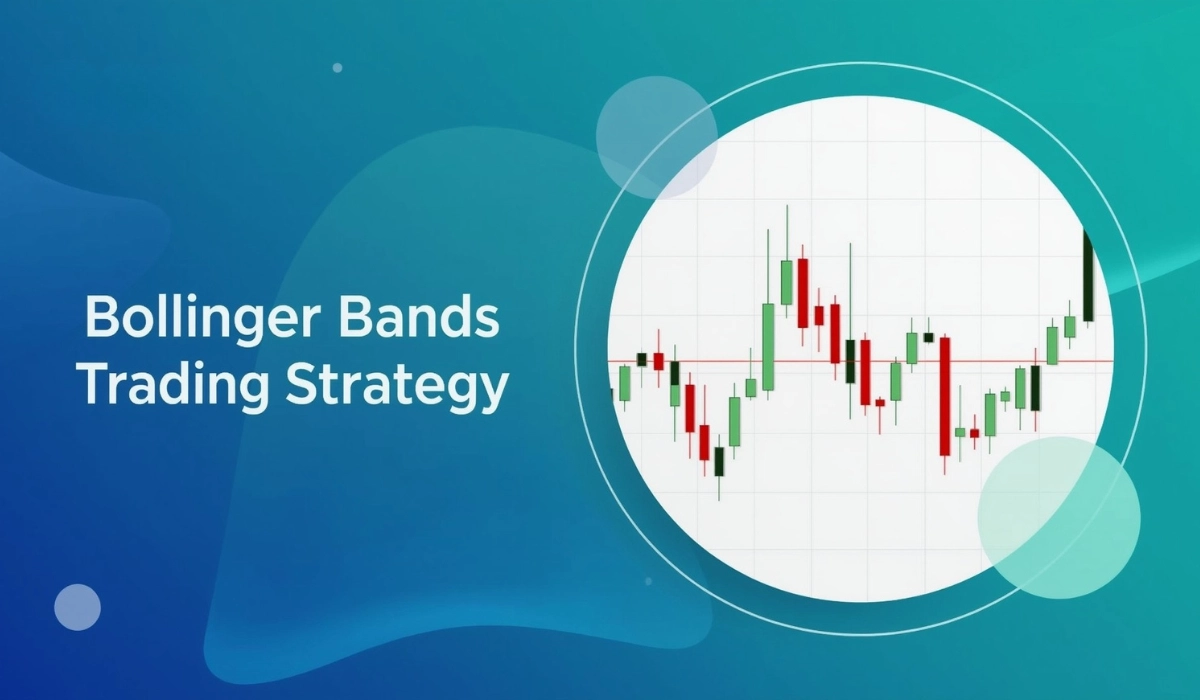 Bollinger Bands Trading Strategy